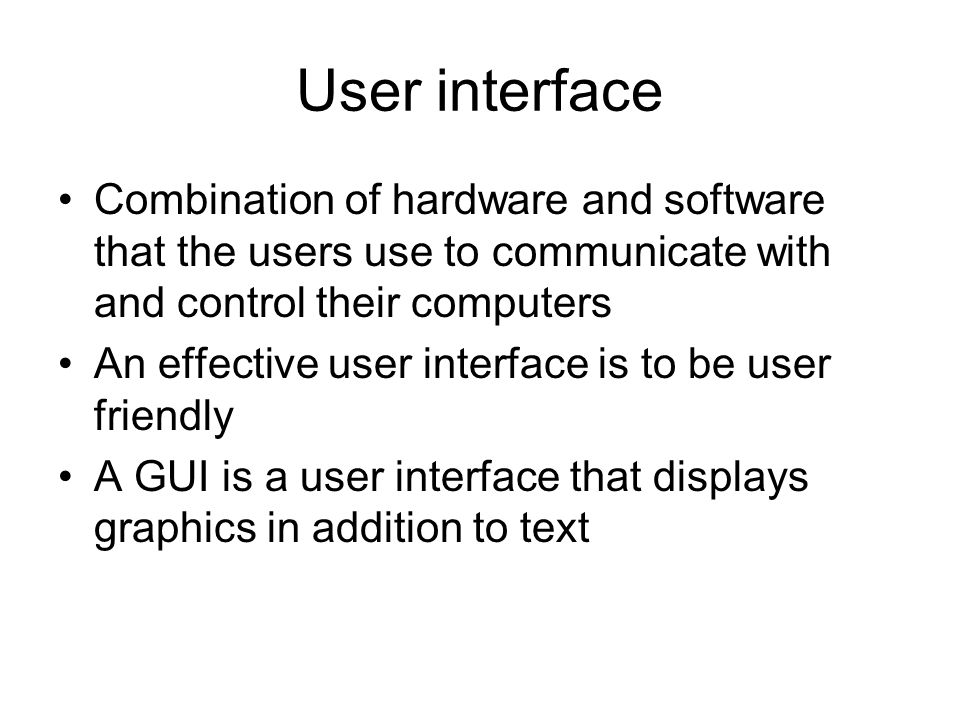 User interface

• Combination of hardware and software that the users use to communicate with and control their computers
• An effective user interface is to be user friendly
• A GUI is a user interface that displays graphics in addition to text